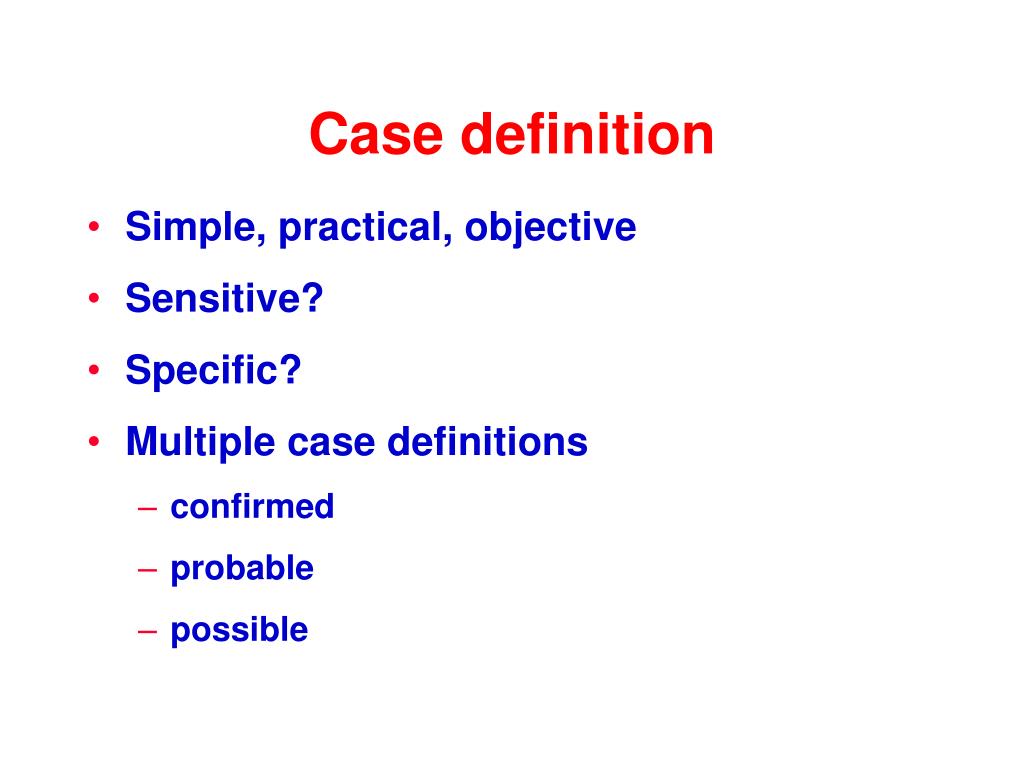 Case definition

• Simple, practical, objective
• Sensitive?
• Specific?
• Multiple case definitions
  – confirmed
  – probable
  – possible